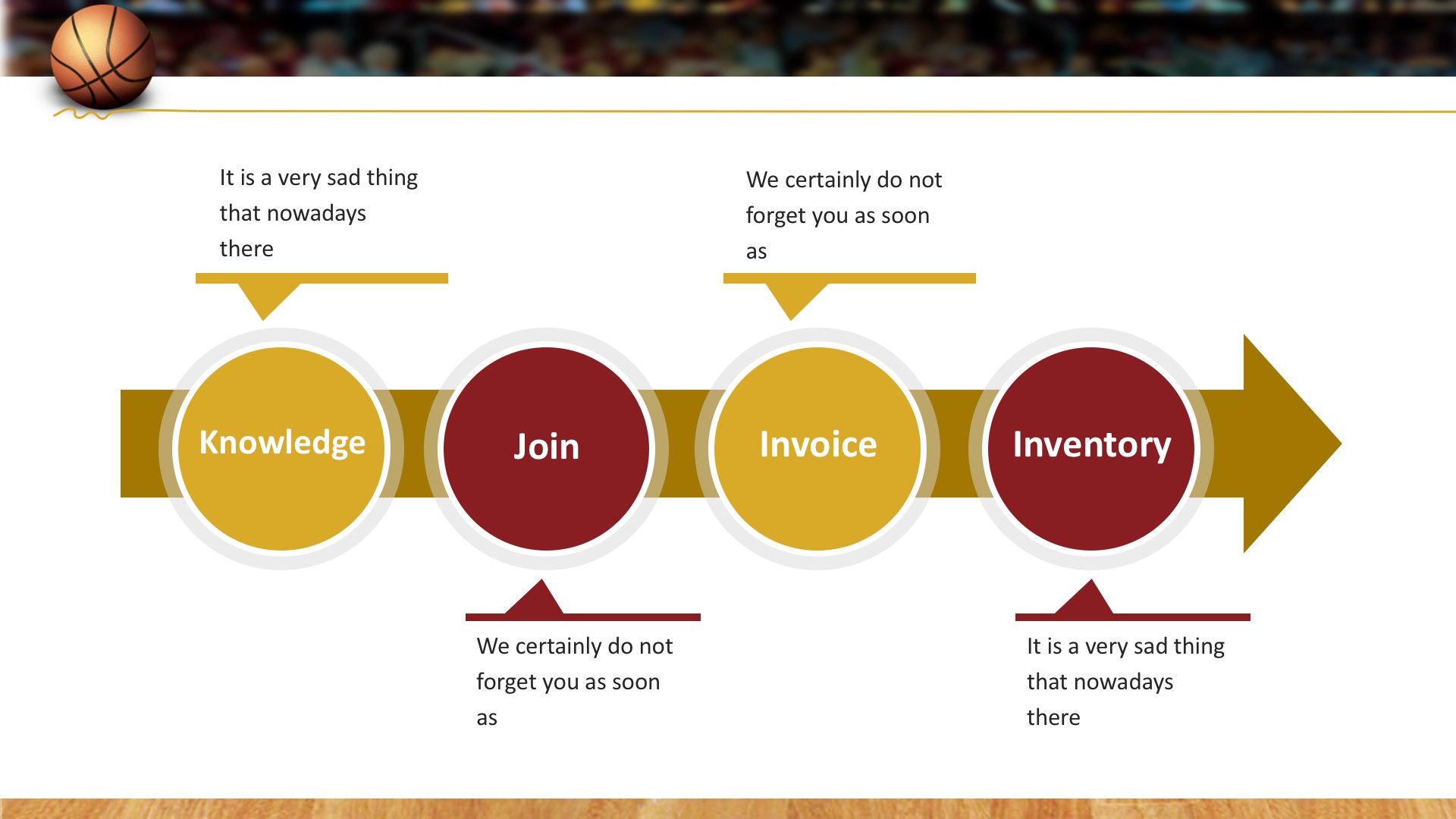 It is a very sad thing that nowadays there

We certainly do not forget you as soon as

Knowledge

Join

Invoice

Inventory

We certainly do not forget you as soon as

It is a very sad thing that nowadays there